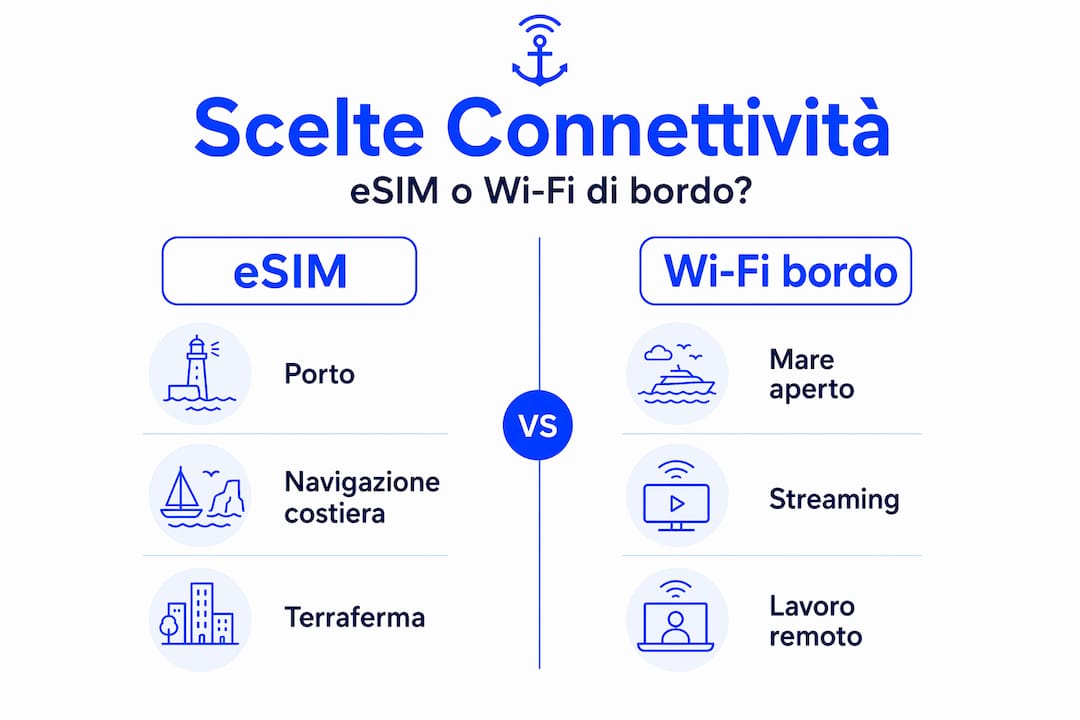 Scelte Connettività

eSIM o Wi-Fi di bordo?

eSIM

Porto

Navigazione costiera

Terraferma

VS

Wi-Fi bordo

Mare aperto

Streaming

Lavoro remoto